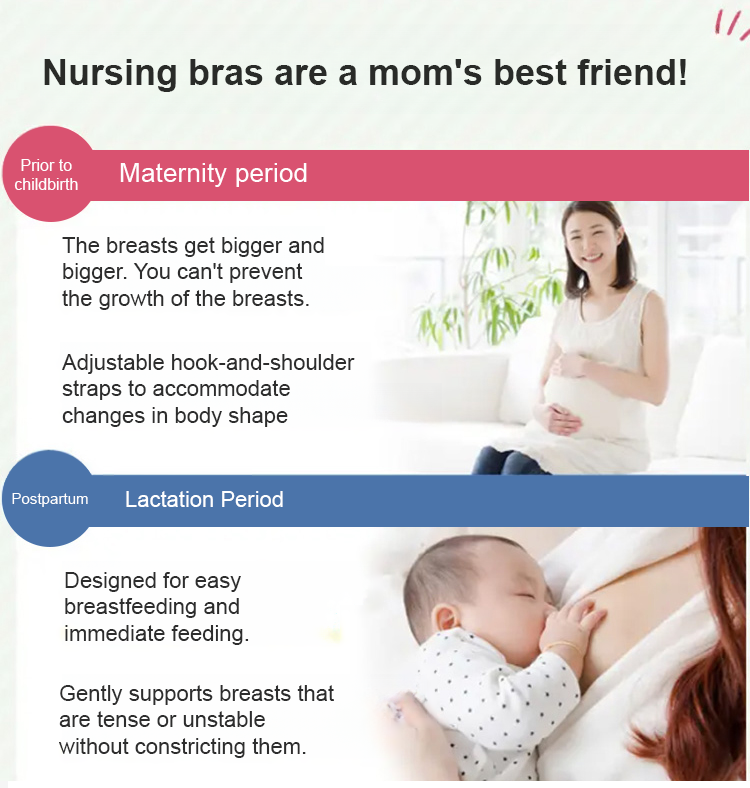 Nursing bras are a mom's best friend!

Prior to childbirth

Maternity period

The breasts get bigger and bigger. You can't prevent the growth of the breasts.

Adjustable hook-and-shoulder straps to accommodate changes in body shape

Postpartum

Lactation Period

Designed for easy breastfeeding and immediate feeding.

Gently supports breasts that are tense or unstable without constricting them.